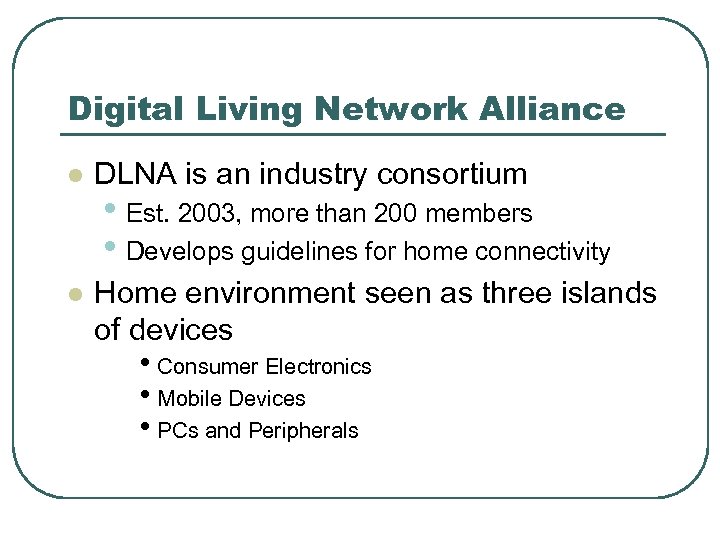 Digital Living Network Alliance

- DLNA is an industry consortium
  - Est. 2003, more than 200 members
  - Develops guidelines for home connectivity
- Home environment seen as three islands of devices
  - Consumer Electronics
  - Mobile Devices
  - PCs and Peripherals